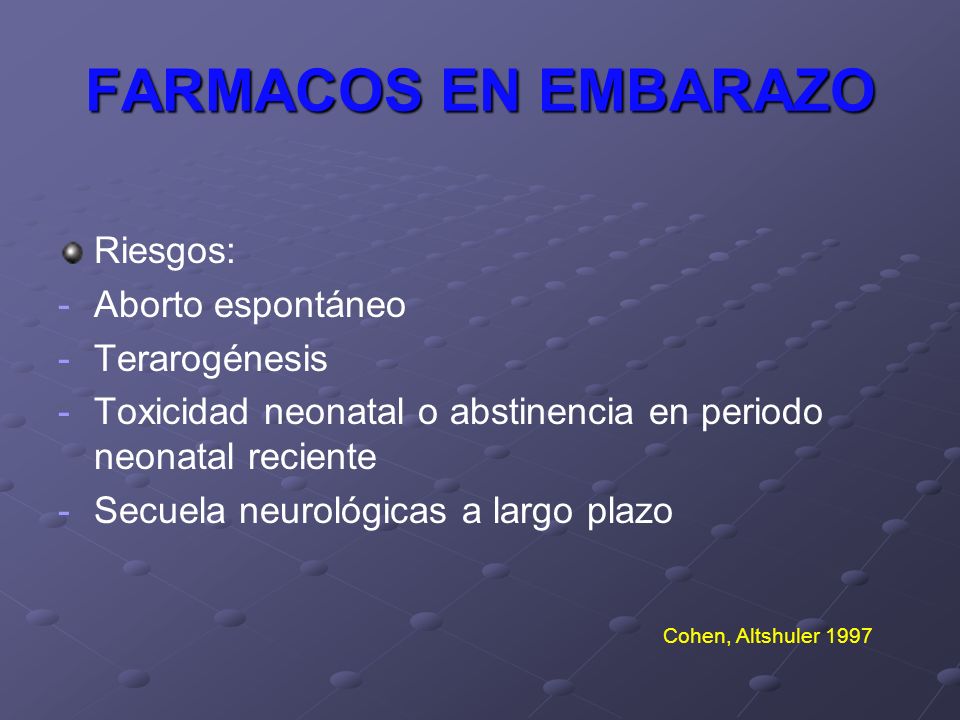 FARMACOS EN EMBARAZO

Riesgos:
- Aborto espontáneo
- Terarogénesis
- Toxicidad neonatal o abstinencia en periodo neonatal reciente
- Secuela neurológicas a largo plazo

Cohen, Altshuler 1997